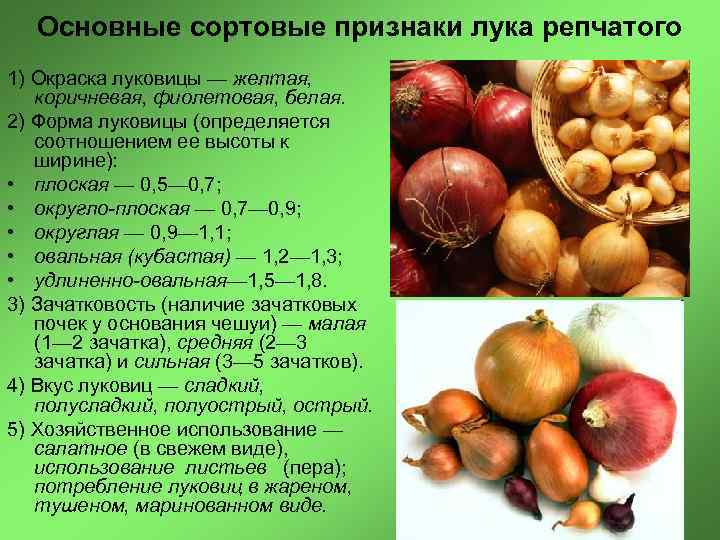 Основные сортовые признаки лука репчатого

1) Окраска луковицы — желтая, коричневая, фиолетовая, белая.

2) Форма луковицы (определяется соотношением ее высоты к ширине):

• плоская — 0,5—0,7;
• округло-плоская — 0,7—0,9;
• округлая — 0,9—1,1;
• овальная (кубастая) — 1,2—1,3;
• удлиненно-овальная—1,5—1,8.

3) Зачатковость (наличие зачатковых почек у основания чешуи) — малая (1—2 зачатка), средняя (2—3 зачатка) и сильная (3—5 зачатков).

4) Вкус луковиц — сладкий, полусладкий, полуострый, острый.

5) Хозяйственное использование — салатное (в свежем виде), использование листьев (пера); потребление луковиц в жареном, тушеном, маринованном виде.